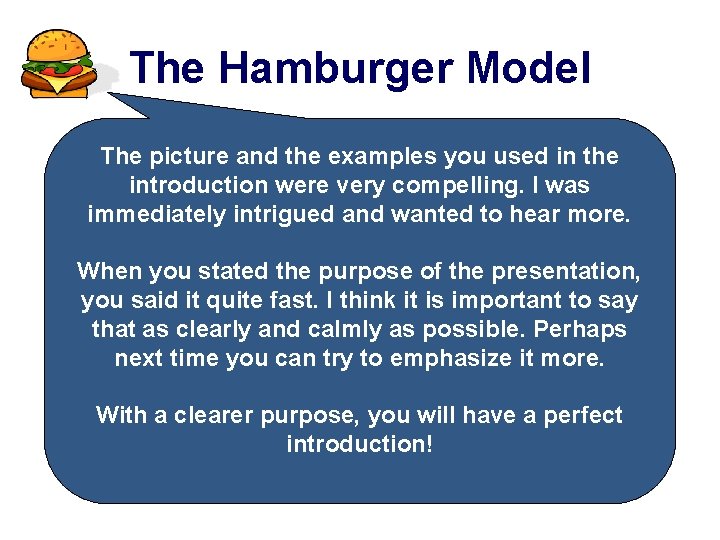 The Hamburger Model

The picture and the examples you used in the introduction were very compelling. I was immediately intrigued and wanted to hear more.

When you stated the purpose of the presentation, you said it quite fast. I think it is important to say that as clearly and calmly as possible. Perhaps next time you can try to emphasize it more.

With a clearer purpose, you will have a perfect introduction!